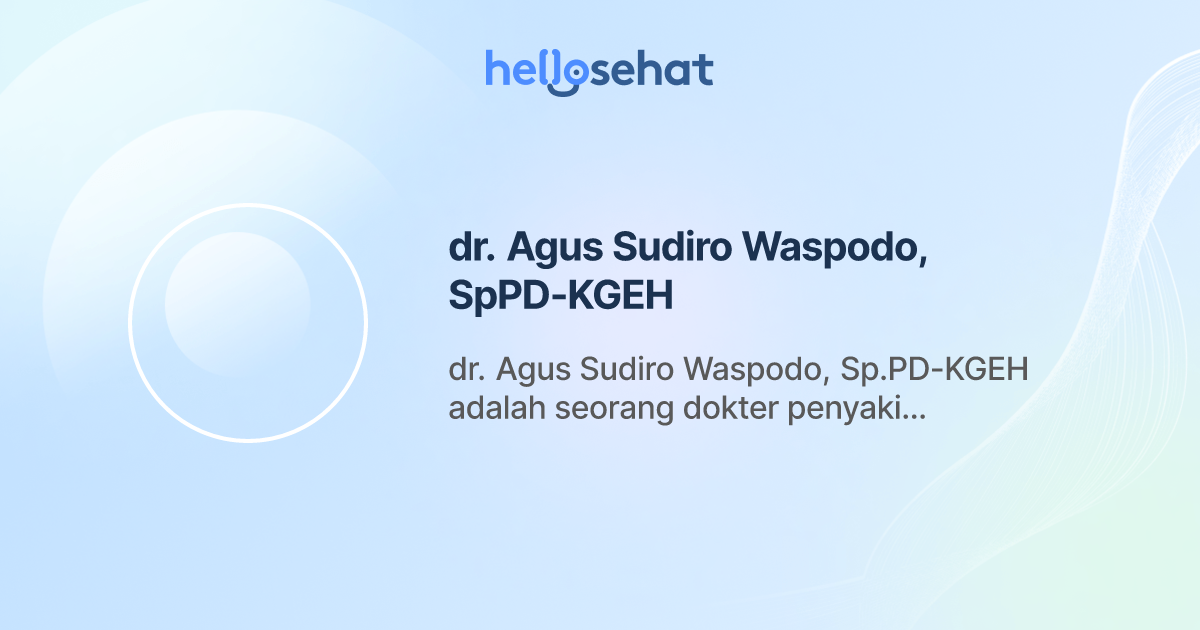 hellosehat

dr. Agus Sudiro Waspodo, SpPD-KGEH

dr. Agus Sudiro Waspodo, Sp.PD-KGEH adalah seorang dokter penyaki...